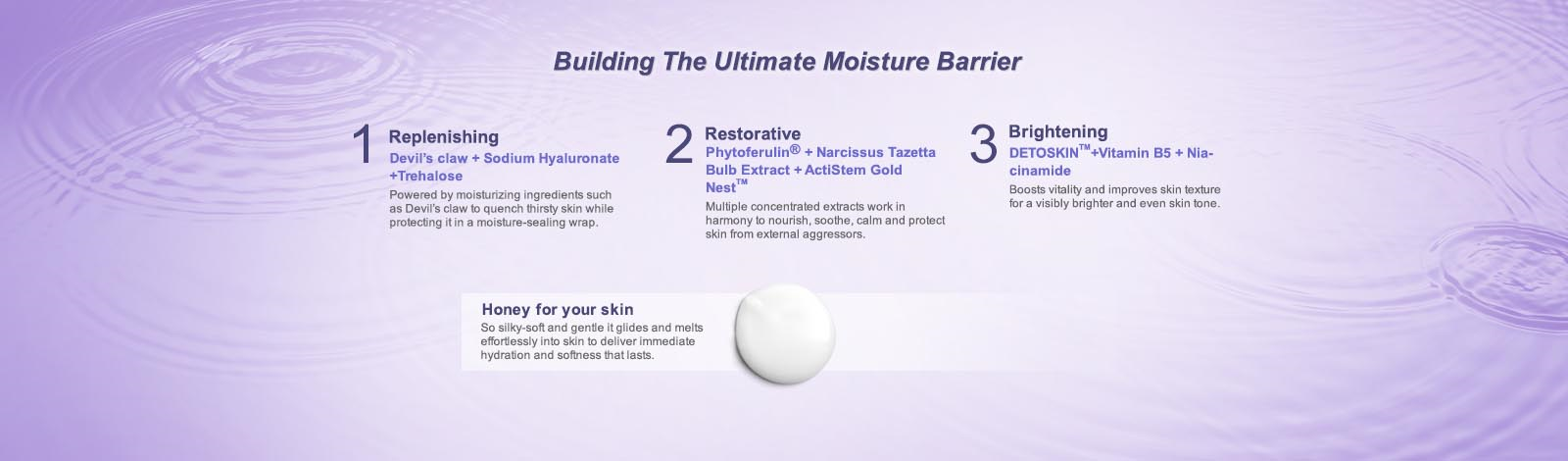 Building The Ultimate Moisture Barrier

1 Replenishing
Devil's claw + Sodium Hyaluronate +Trehalose
Powered by moisturizing ingredients such as Devil's claw to quench thirsty skin while protecting it in a moisture-sealing wrap.

2 Restorative
Phytoferulin® + Narcissus Tazetta Bulb Extract + ActiStem Gold Nest™
Multiple concentrated extracts work in harmony to nourish, soothe, calm and protect skin from external aggressors.

3 Brightening
DETOSKIN™+Vitamin B5 + Niacinamide
Boosts vitality and improves skin texture for a visibly brighter and even skin tone.

Honey for your skin
So silky-soft and gentle it glides and melts effortlessly into skin to deliver immediate hydration and softness that lasts.